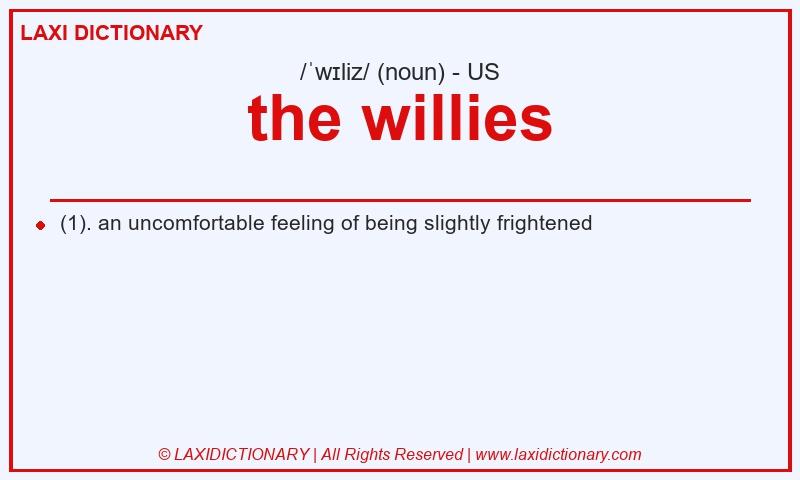 LAXI DICTIONARY

/ˈwɪliz/ (noun) - US

the willies

(1). an uncomfortable feeling of being slightly frightened

© LAXIDICTIONARY | All Rights Reserved | www.laxidictionary.com